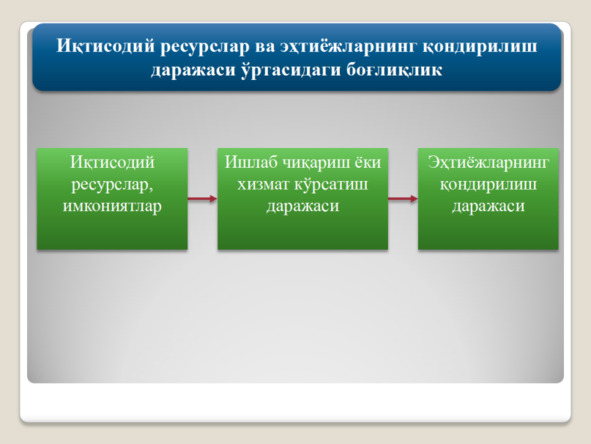 Иқтисодий ресурслар ва эҳтиёжларнинг қондирилиш даражаси ўртасидаги боғлиқлик

Иқтисодий ресурслар, имкониятлар

Ишлаб чиқариш ёки хизмат кўрсатиш даражаси

Эҳтиёжларнинг қондирилиш даражаси